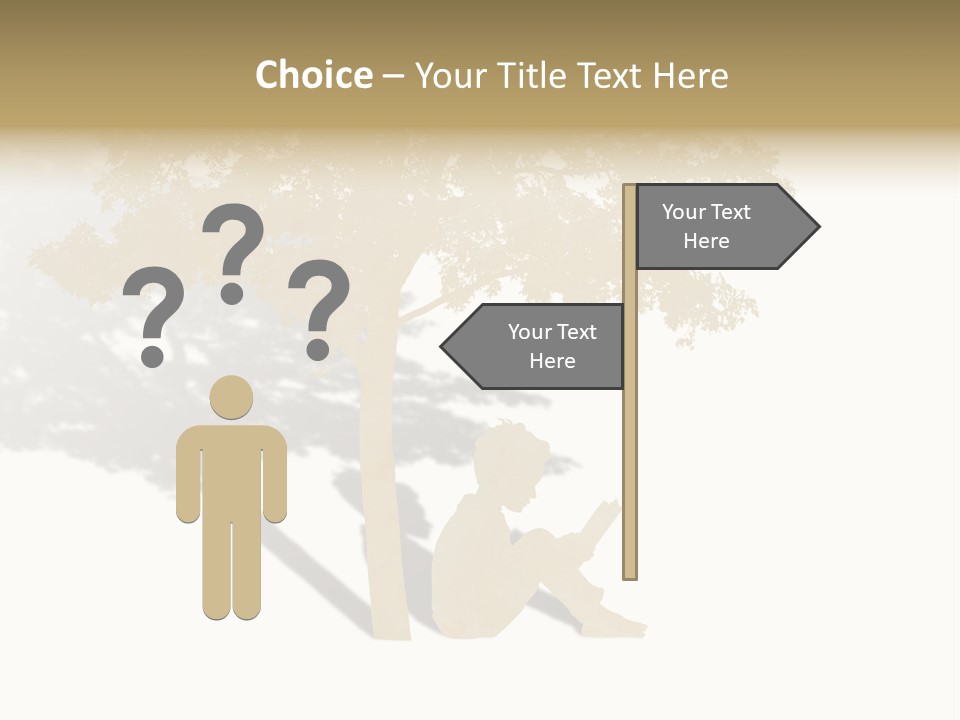 Choice – Your Title Text Here

?
?
?

Your Text Here

Your Text Here